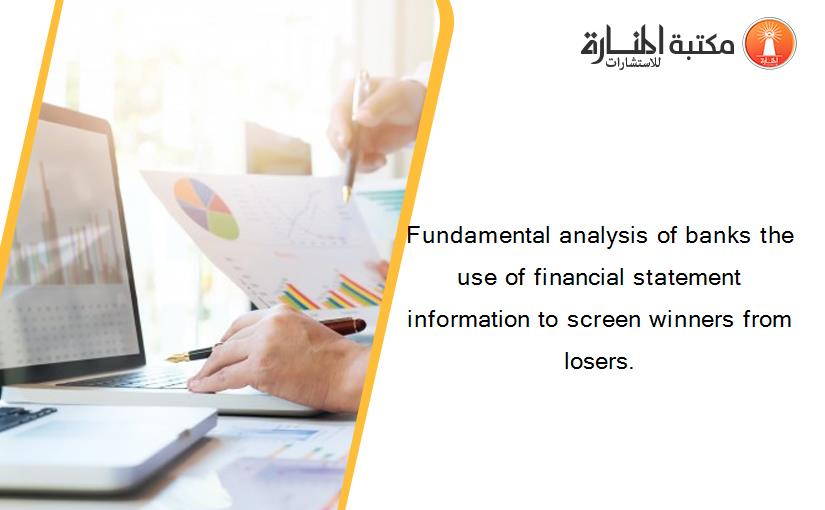 مكتبة المنارة للاستشارات

Fundamental analysis of banks the use of financial statement information to screen winners from losers.